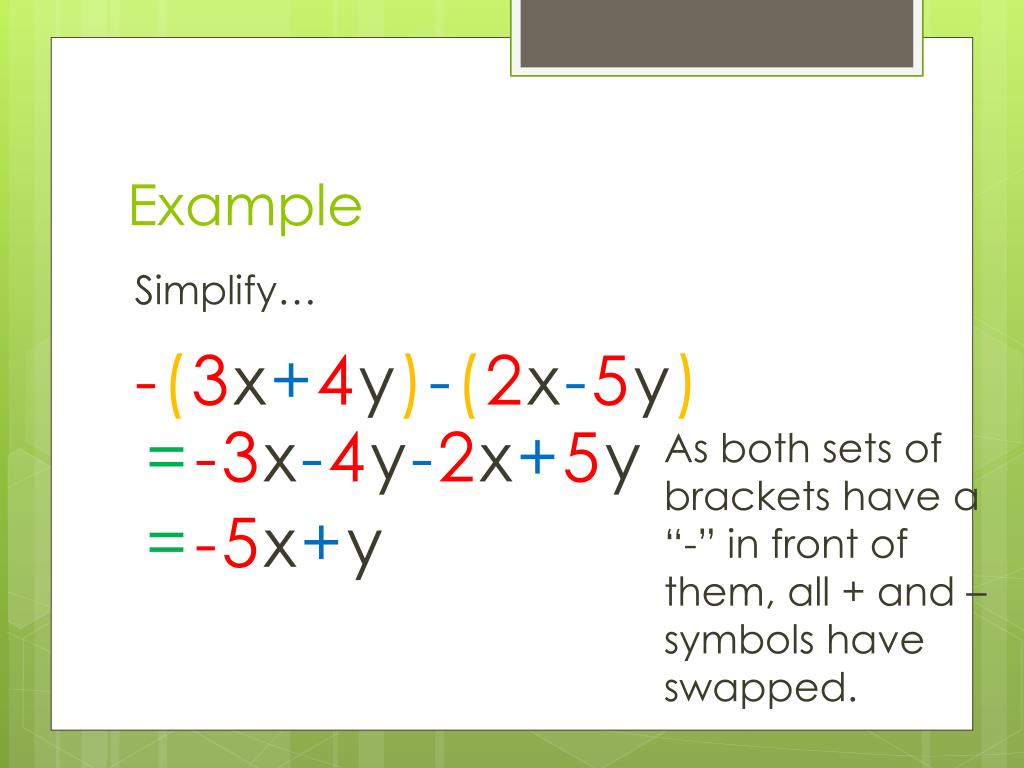 Example

Simplify…

$-(3x+4y)-(2x-5y)$
$=-3x-4y-2x+5y$
$=-5x+y$

As both sets of brackets have a “-” in front of them, all + and – symbols have swapped.